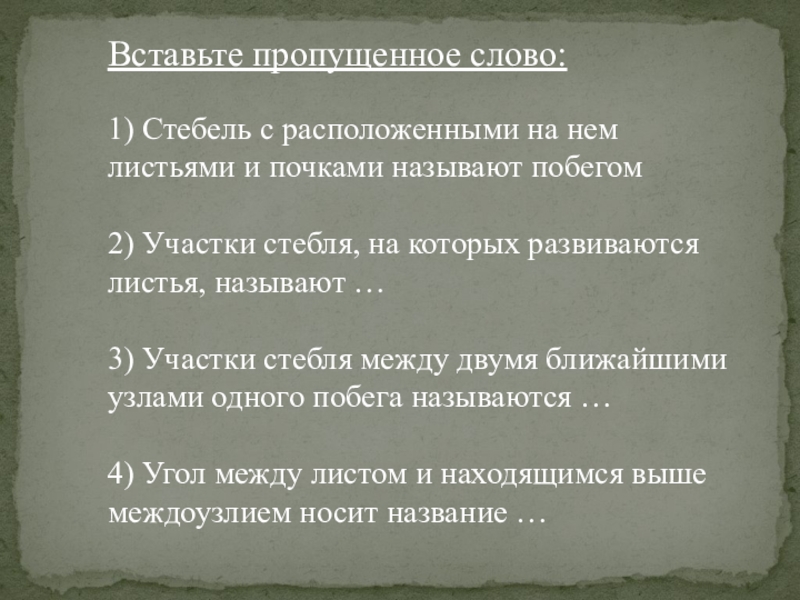 Вставьте пропущенное слово:

1) Стебель с расположенными на нем листьями и почками называют побегом

2) Участки стебля, на которых развиваются листья, называют …

3) Участки стебля между двумя ближайшими узлами одного побега называются …

4) Угол между листом и находящимся выше междоузлием носит название …